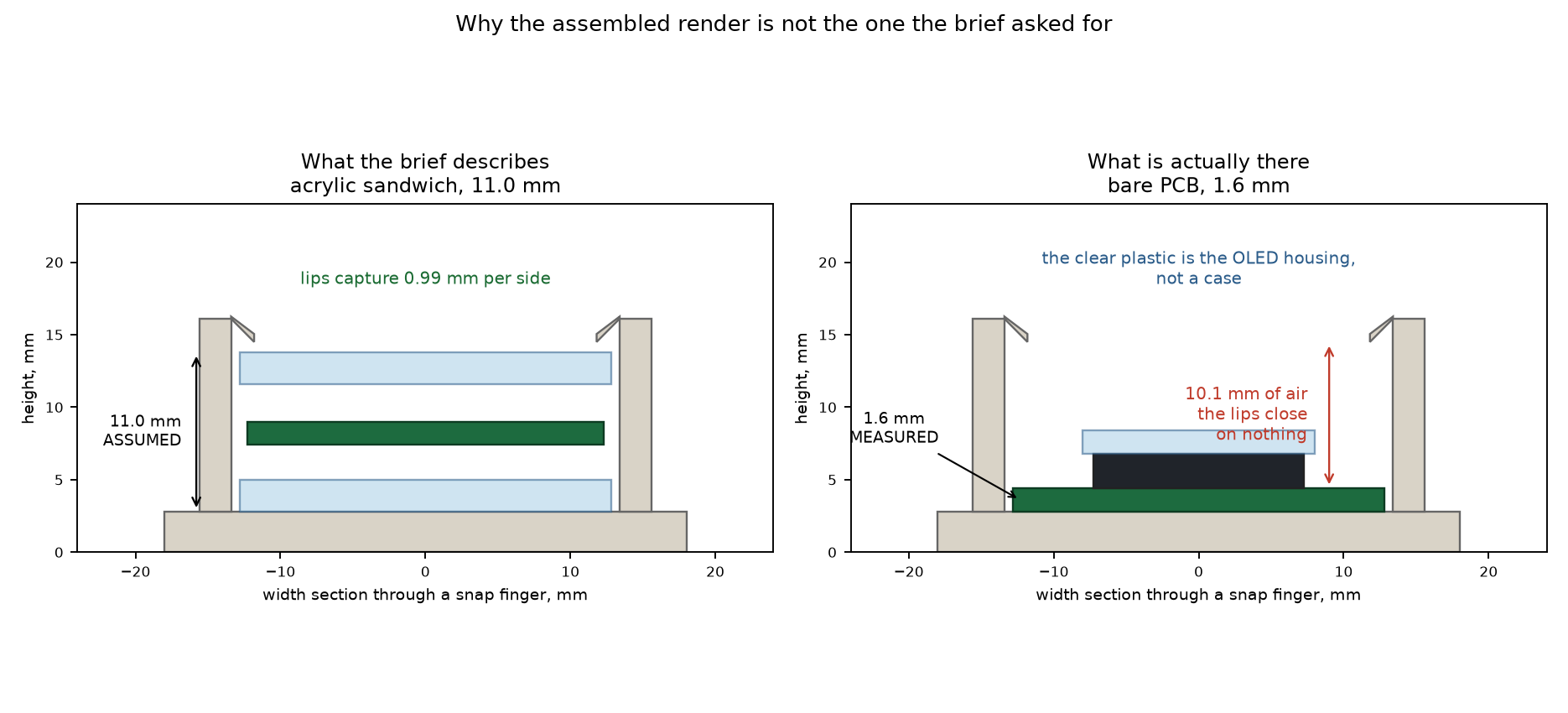 Why the assembled render is not the one the brief asked for

What the brief describes
acrylic sandwich, 11.0 mm

lips capture 0.99 mm per side

11.0 mm
ASSUMED

height, mm

20
15
10
5
0

−20 −10 0 10 20

width section through a snap finger, mm

What is actually there
bare PCB, 1.6 mm

the clear plastic is the OLED housing,
not a case

10.1 mm of air
the lips close
on nothing

1.6 mm
MEASURED

height, mm

20
15
10
5
0

−20 −10 0 10 20

width section through a snap finger, mm